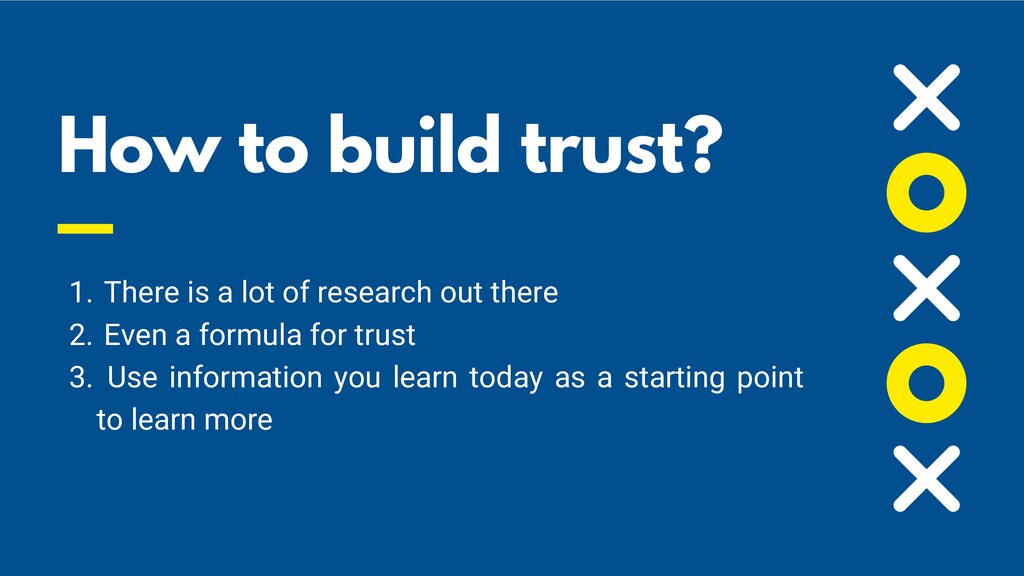 How to build trust?

1. There is a lot of research out there
2. Even a formula for trust
3. Use information you learn today as a starting point to learn more